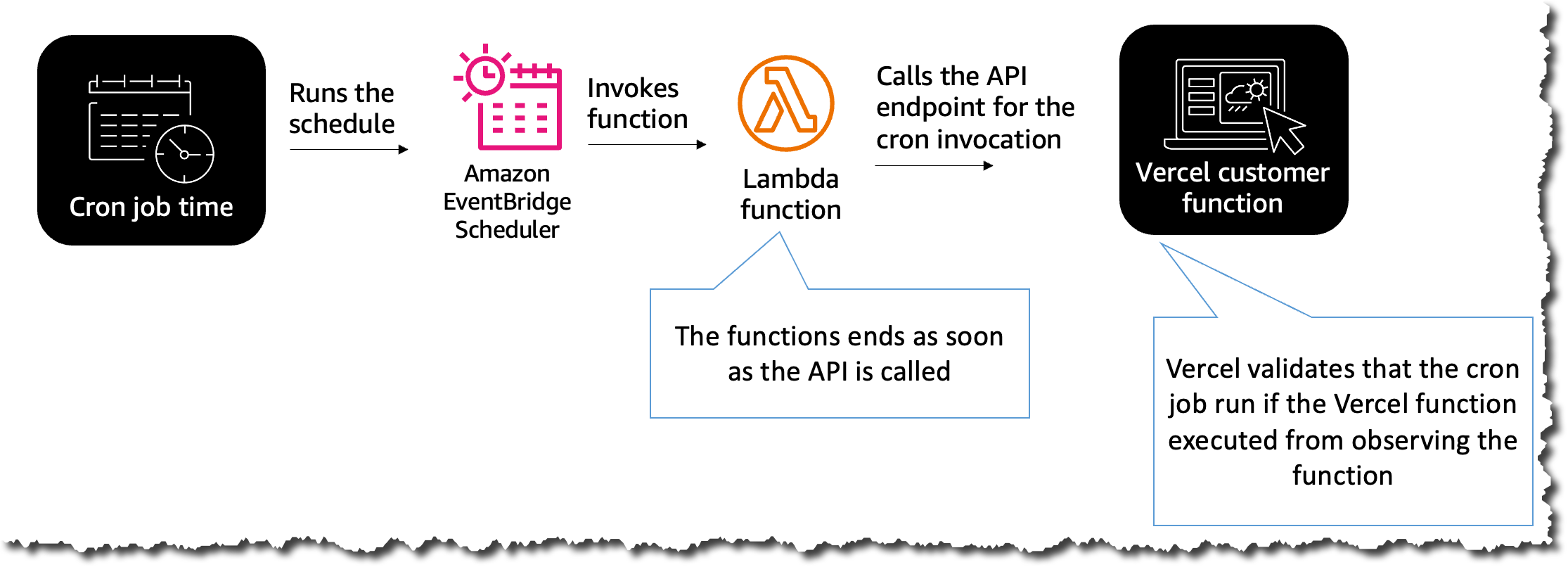 Cron job time

Runs the schedule

Amazon EventBridge Scheduler

Invokes function

Lambda function

Calls the API endpoint for the cron invocation

Vercel customer function

The functions ends as soon as the API is called

Vercel validates that the cron job run if the Vercel function executed from observing the function